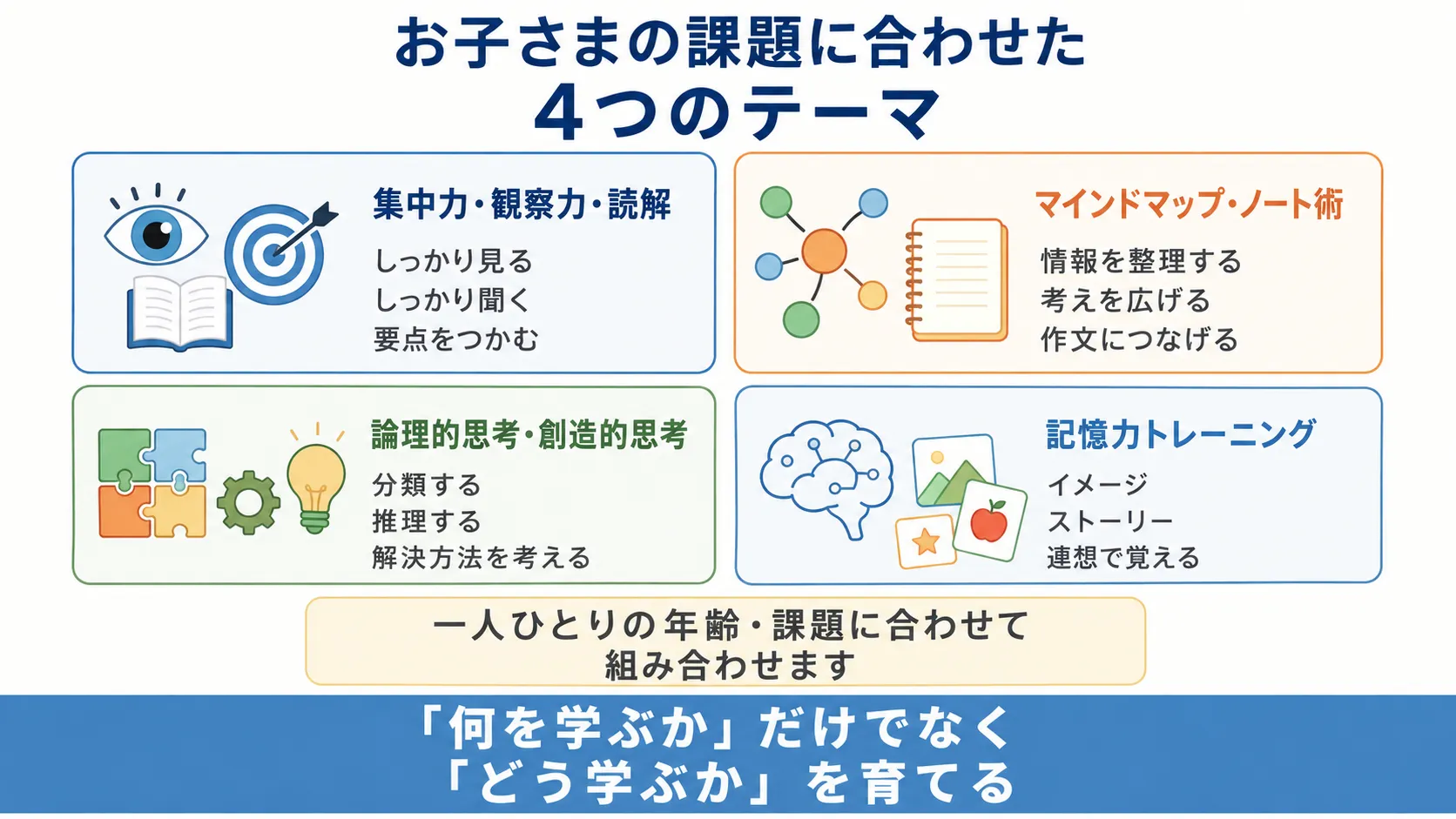 お子さまの課題に合わせた
4つのテーマ

集中力・観察力・読解
しっかり見る
しっかり聞く
要点をつかむ

マインドマップ・ノート術
情報を整理する
考えを広げる
作文につなげる

論理的思考・創造的思考
分類する
推理する
解決方法を考える

記憶力トレーニング
イメージ
ストーリー
連想で覚える

一人ひとりの年齢・課題に合わせて
組み合わせます

「何を学ぶか」だけでなく
「どう学ぶか」を育てる